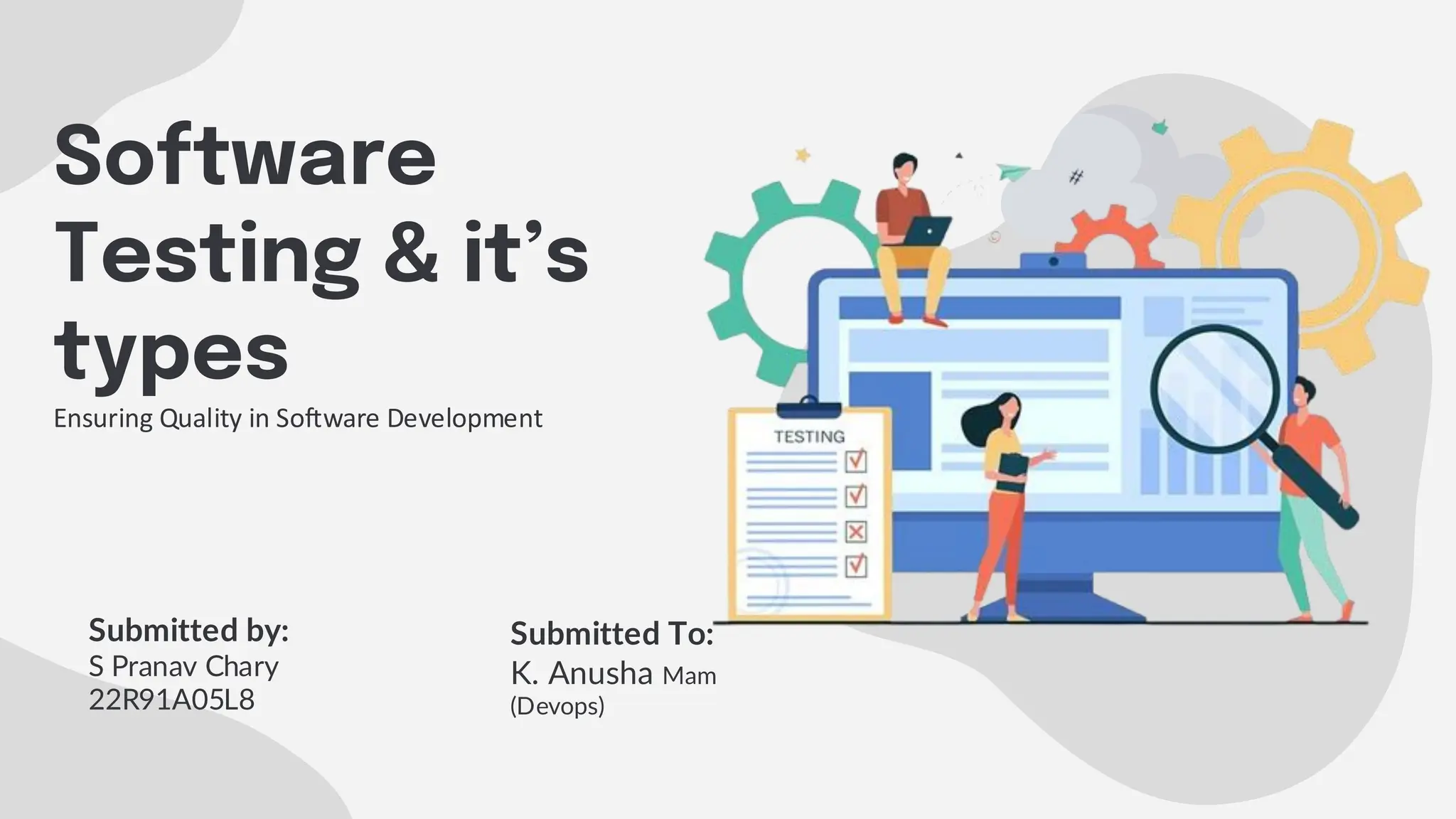 Software Testing & it’s types

Ensuring Quality in Software Development

TESTING

Submitted by:
S Pranav Chary
22R91A05L8

Submitted To:
K. Anusha Mam
(Devops)